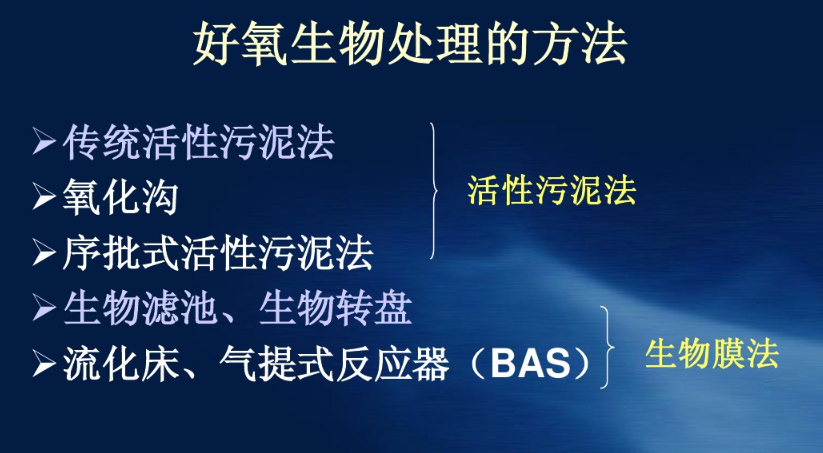 好氧生物处理的方法

➢传统活性污泥法
➢氧化沟
➢序批式活性污泥法

活性污泥法

➢生物滤池、生物转盘
➢流化床、气提式反应器（BAS）

生物膜法